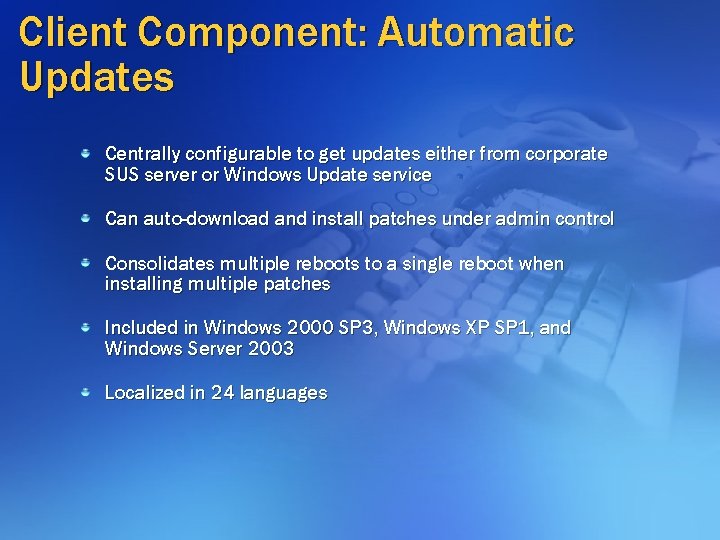 Client Component: Automatic Updates

• Centrally configurable to get updates either from corporate SUS server or Windows Update service

• Can auto-download and install patches under admin control

• Consolidates multiple reboots to a single reboot when installing multiple patches

• Included in Windows 2000 SP3, Windows XP SP1, and Windows Server 2003

• Localized in 24 languages